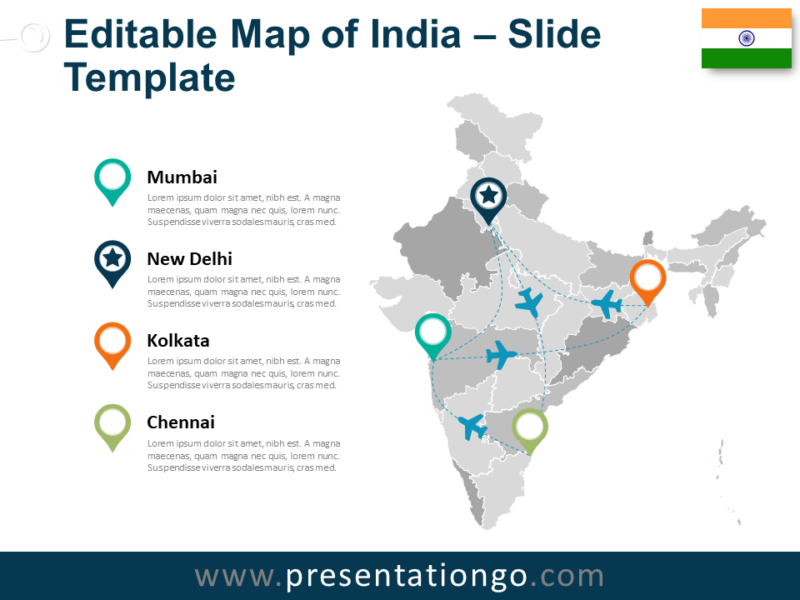 Editable Map of India – Slide Template

Mumbai
Lorem ipsum dolor sit amet, nibh est. A magna maecenas, quam magna nec quis, lorem nunc. Suspendisse viverra sodales mauris, cras med.

New Delhi
Lorem ipsum dolor sit amet, nibh est. A magna maecenas, quam magna nec quis, lorem nunc. Suspendisse viverra sodales mauris, cras med.

Kolkata
Lorem ipsum dolor sit amet, nibh est. A magna maecenas, quam magna nec quis, lorem nunc. Suspendisse viverra sodales mauris, cras med.

Chennai
Lorem ipsum dolor sit amet, nibh est. A magna maecenas, quam magna nec quis, lorem nunc. Suspendisse viverra sodales mauris, cras med.

www.presentationgo.com